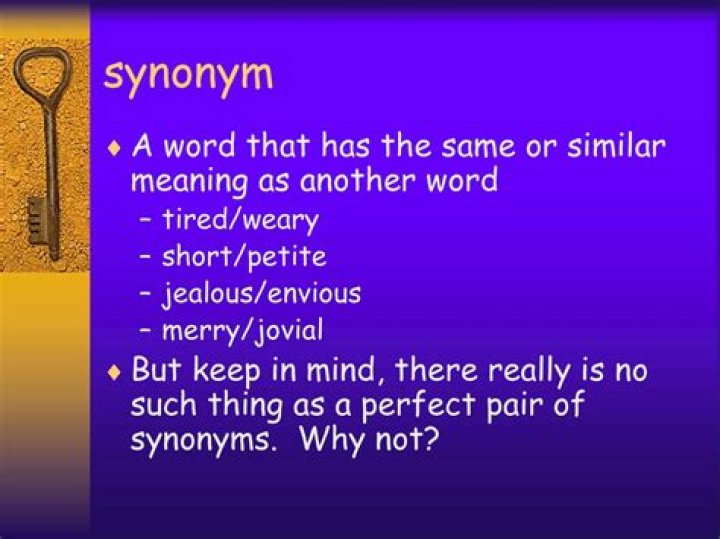 synonym

♦ A word that has the same or similar meaning as another word
– tired/weary
– short/petite
– jealous/envious
– merry/jovial

♦ But keep in mind, there really is no such thing as a perfect pair of synonyms. Why not?